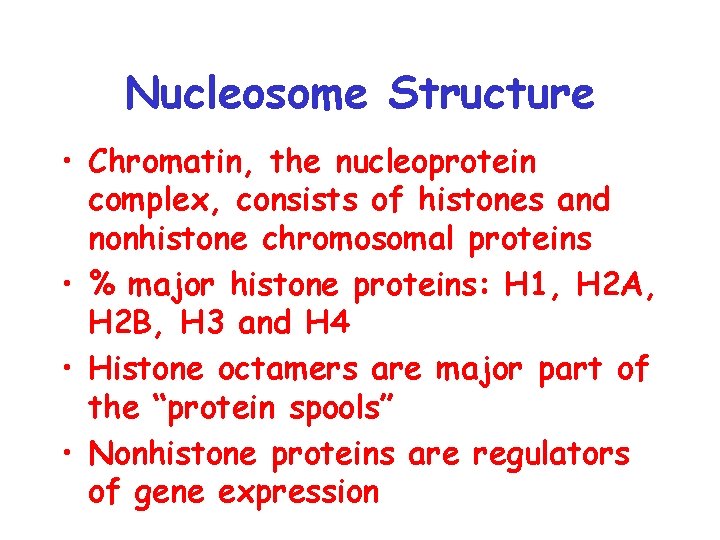 Nucleosome Structure

• Chromatin, the nucleoprotein complex, consists of histones and nonhistone chromosomal proteins

• % major histone proteins: H1, H2A, H2B, H3 and H4

• Histone octamers are major part of the "protein spools"

• Nonhistone proteins are regulators of gene expression